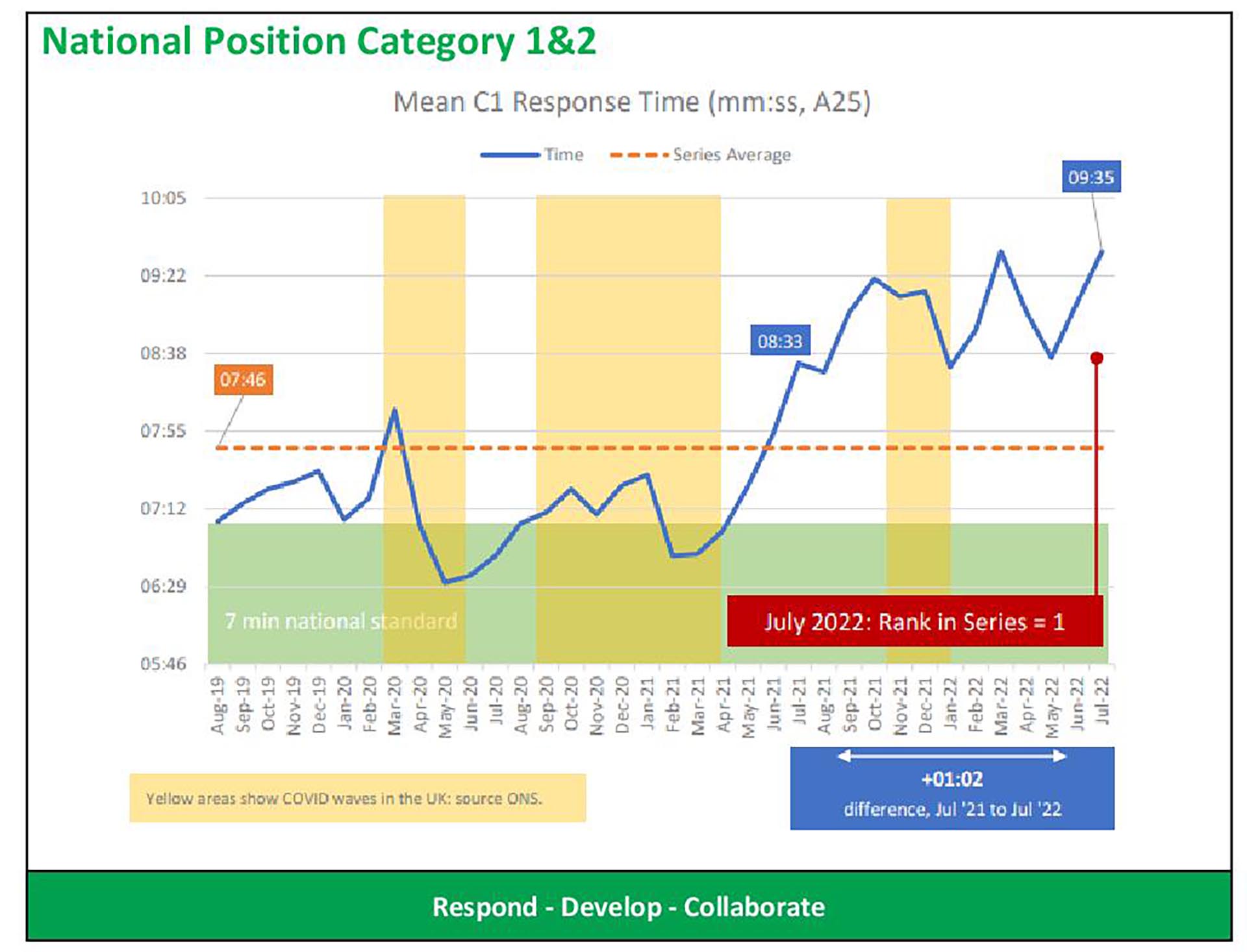 National Position Category 1&2

Mean C1 Response Time (mm:ss, A25)

Time
Series Average

10:05
09:22
08:38
07:55
07:12
06:29
05:46

09:35
08:33
07:46

7 min national standard

July 2022: Rank in Series = 1

Aug-19 Sep-19 Oct-19 Nov-19 Dec-19 Jan-20 Feb-20 Mar-20 Apr-20 May-20 Jun-20 Jul-20 Aug-20 Sep-20 Oct-20 Nov-20 Dec-20 Jan-21 Feb-21 Mar-21 Apr-21 May-21 Jun-21 Jul-21 Aug-21 Sep-21 Oct-21 Nov-21 Dec-21 Jan-22 Feb-22 Mar-22 Apr-22 May-22 Jun-22 Jul-22

Yellow areas show COVID waves in the UK: source ONS.

+01:02
difference, Jul '21 to Jul '22

Respond - Develop - Collaborate